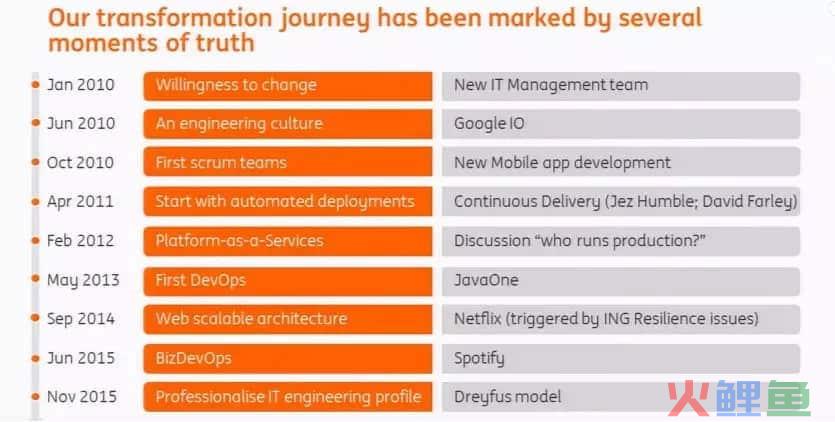 Our transformation journey has been marked by several moments of truth

| | | |
|---|---|---|
| Jan 2010 | Willingness to change | New IT Management team |
| Jun 2010 | An engineering culture | Google IO |
| Oct 2010 | First scrum teams | New Mobile app development |
| Apr 2011 | Start with automated deployments | Continuous Delivery (Jez Humble; David Farley) |
| Feb 2012 | Platform-as-a-Services | Discussion “who runs production?” |
| May 2013 | First DevOps | JavaOne |
| Sep 2014 | Web scalable architecture | Netflix (triggered by ING Resilience issues) |
| Jun 2015 | BizDevOps | Spotify |
| Nov 2015 | Professionalise IT engineering profile | Dreyfus model |

火鲤鱼